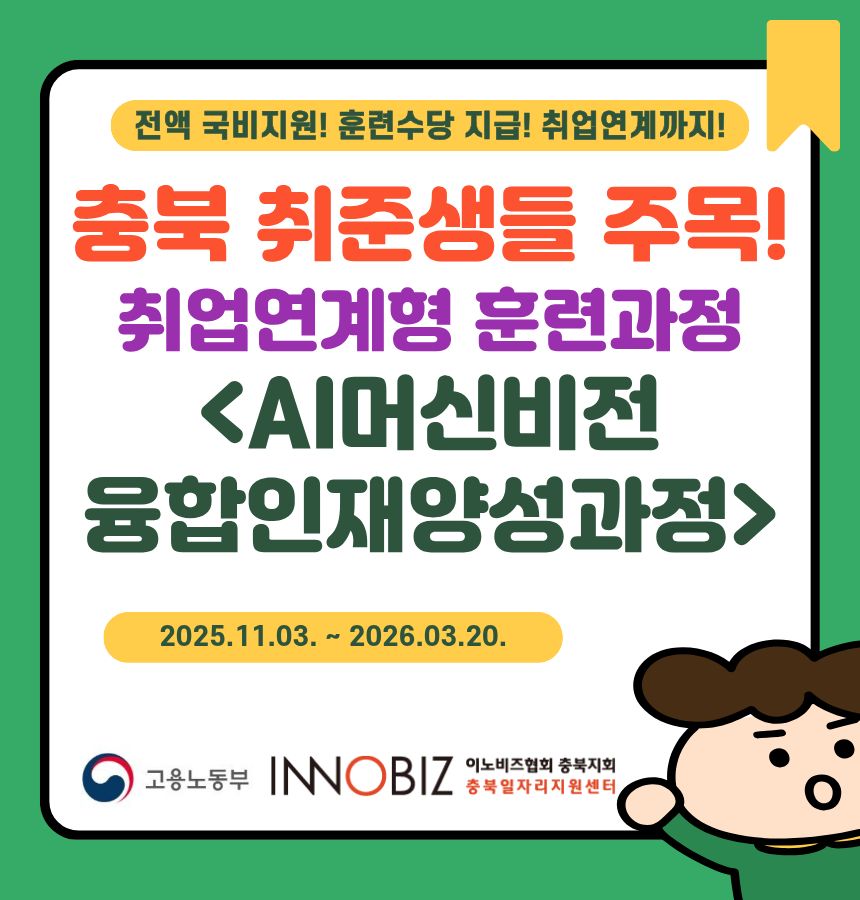 전액 국비지원! 훈련수당 지급! 취업연계까지!

충북 취준생들 주목!

취업연계형 훈련과정

<AI머신비전 융합인재양성과정>

2025.11.03. ~ 2026.03.20.

고용노동부 INNOBIZ 이노비즈협회 충북지회 충북일자리지원센터